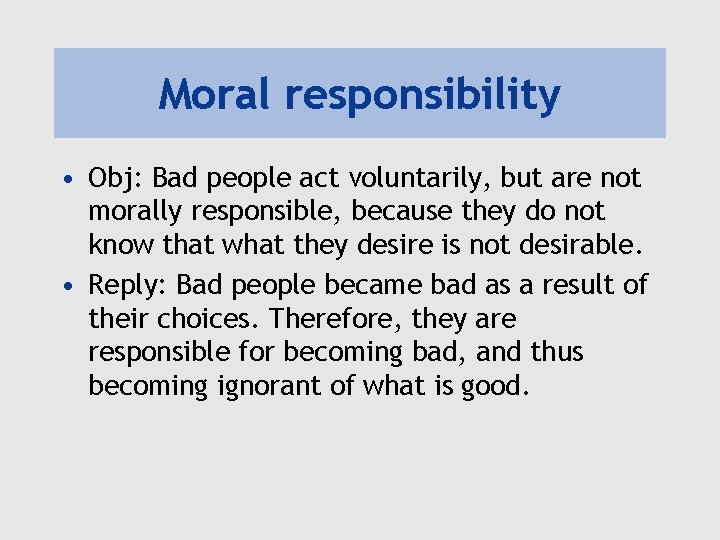 Moral responsibility

• Obj: Bad people act voluntarily, but are not morally responsible, because they do not know that what they desire is not desirable.

• Reply: Bad people became bad as a result of their choices. Therefore, they are responsible for becoming bad, and thus becoming ignorant of what is good.